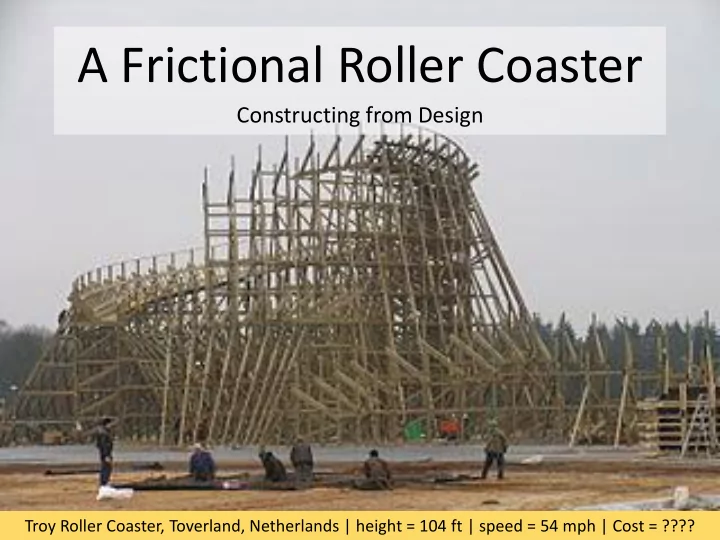 A Frictional Roller Coaster

Constructing from Design

Troy Roller Coaster, Toverland, Netherlands | height = 104 ft | speed = 54 mph | Cost = ????